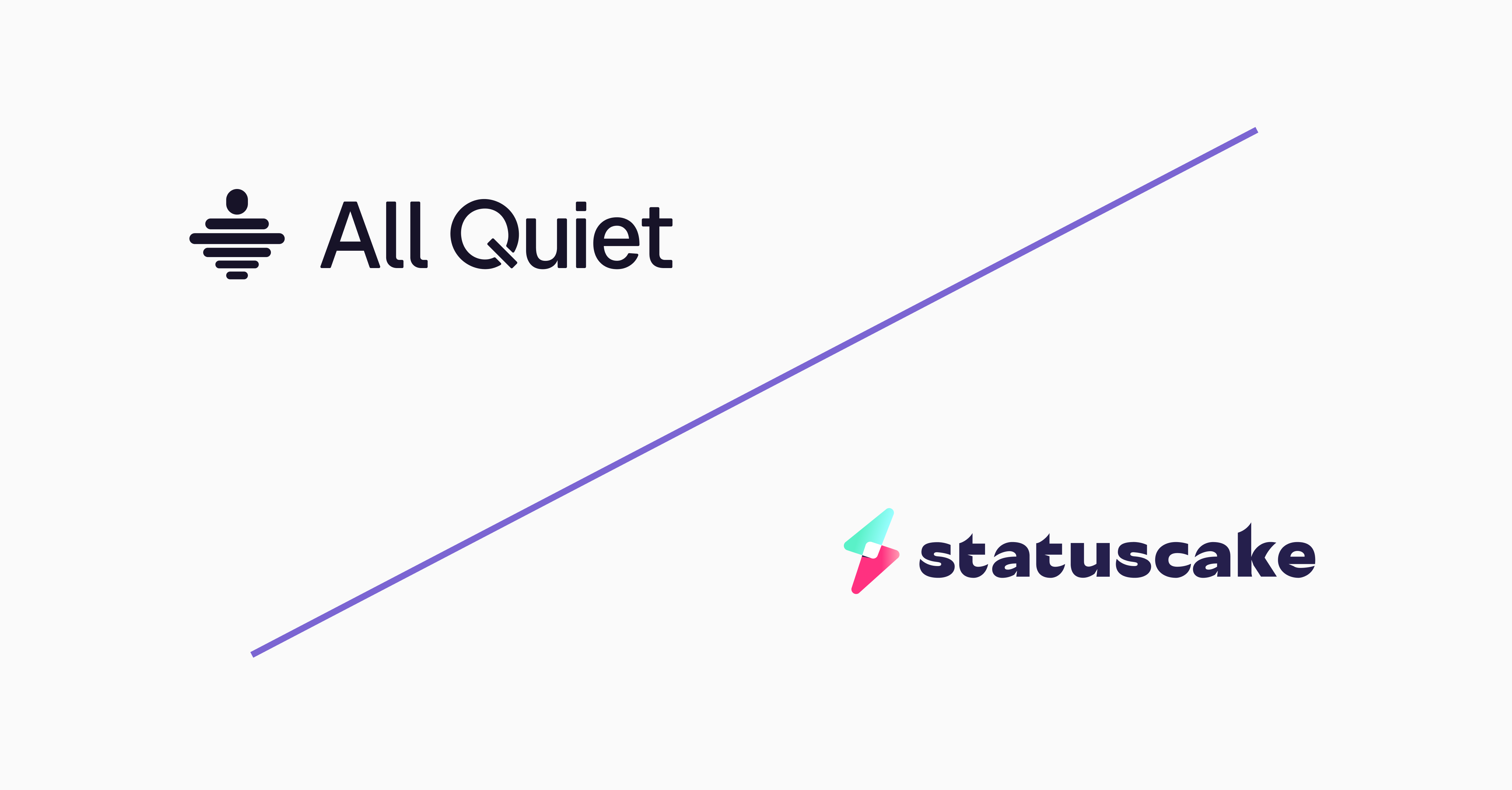 All Quiet

statuscake